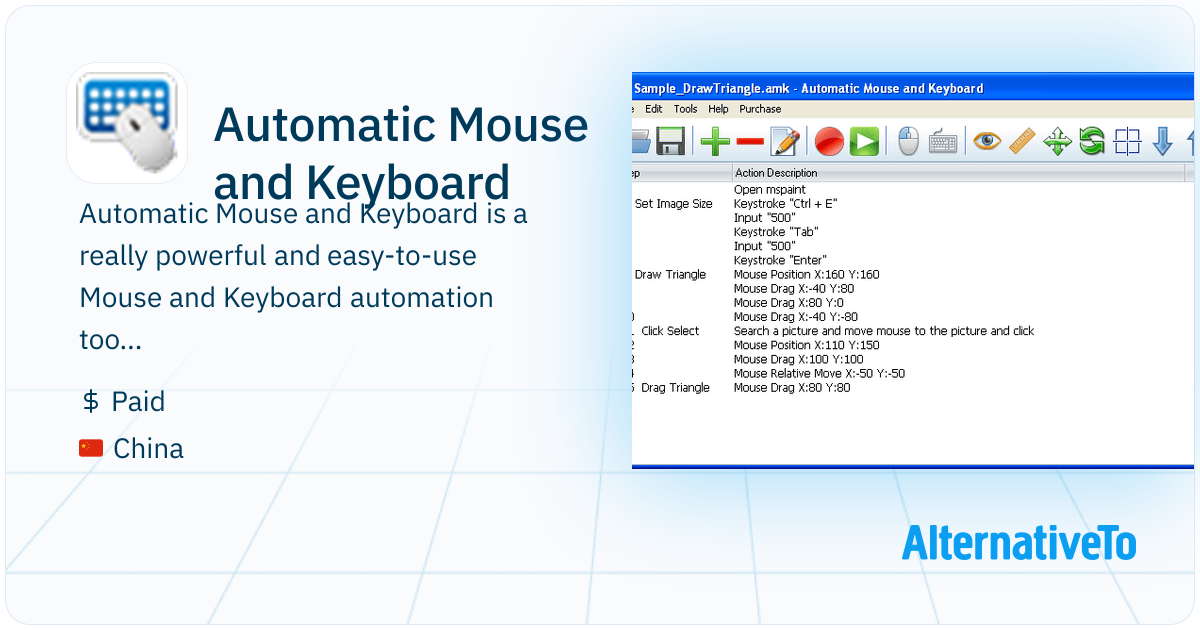 Automatic Mouse and Keyboard

Automatic Mouse and Keyboard is a really powerful and easy-to-use Mouse and Keyboard automation too...

$ Paid

China

Sample_DrawTriangle.amk - Automatic Mouse and Keyboard

e Edit Tools Help Purchase

| ep | Action Description |
|---|---|
| | Open mspaint |
| Set Image Size | Keystroke "Ctrl + E" |
| | Input "500" |
| | Keystroke "Tab" |
| | Input "500" |
| | Keystroke "Enter" |
| Draw Triangle | Mouse Position X:160 Y:160 |
| | Mouse Drag X:-40 Y:80 |
| | Mouse Drag X:80 Y:0 |
| 0 | Mouse Drag X:-40 Y:-80 |
| 1 Click Select | Search a picture and move mouse to the picture and click |
| 2 | Mouse Position X:110 Y:150 |
| 3 | Mouse Drag X:100 Y:100 |
| 4 | Mouse Relative Move X:-50 Y:-50 |
| 5 Drag Triangle | Mouse Drag X:80 Y:80 |

AlternativeTo